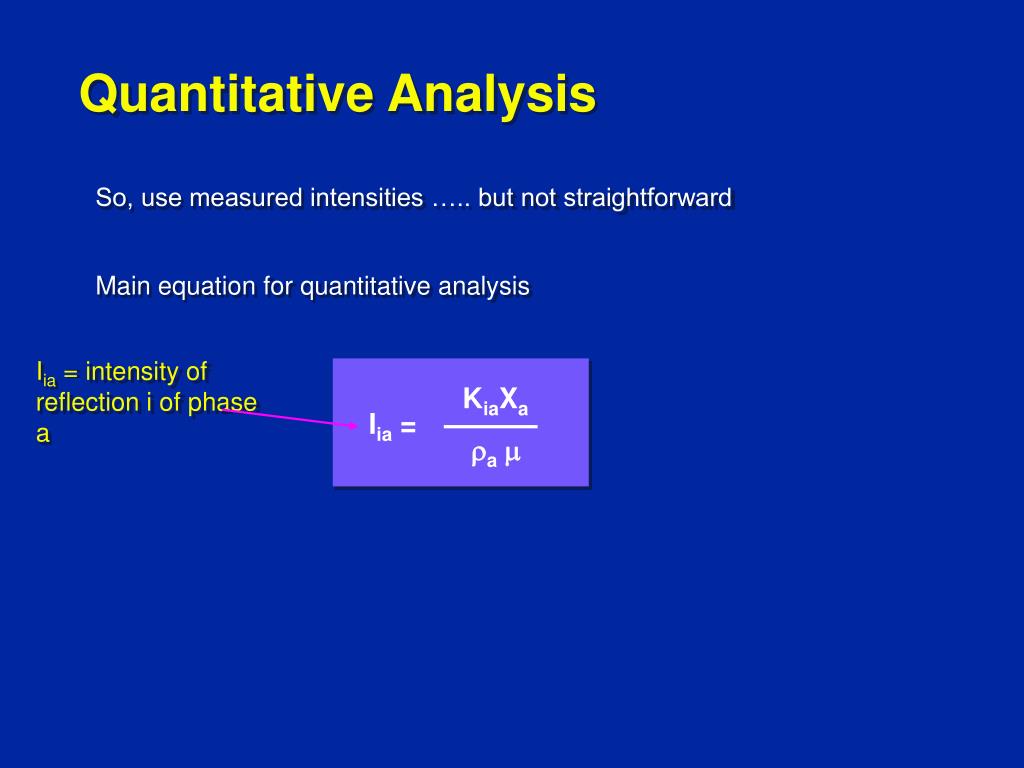 Quantitative Analysis

So, use measured intensities ….. but not straightforward

Main equation for quantitative analysis

$I_{ia}$ = intensity of reflection i of phase a

$I_{ia} = \frac{K_{ia}X_a}{\rho_a \mu}$